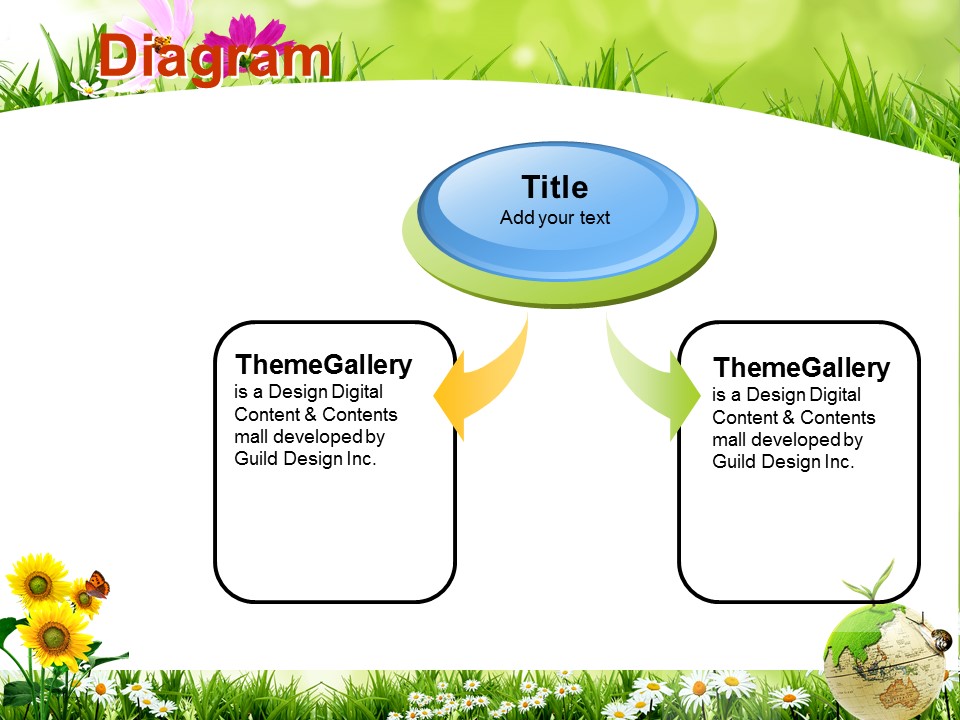 Diagram

Title
Add your text

ThemeGallery
is a Design Digital Content & Contents mall developed by Guild Design Inc.

ThemeGallery
is a Design Digital Content & Contents mall developed by Guild Design Inc.